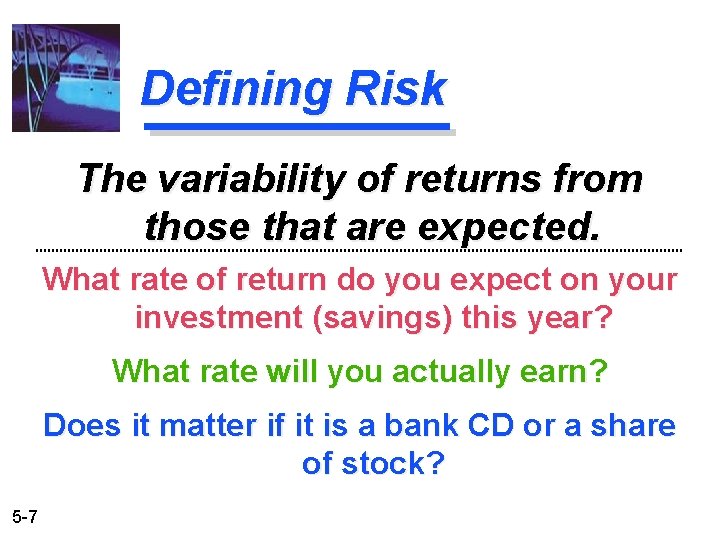 Defining Risk

The variability of returns from those that are expected.

What rate of return do you expect on your investment (savings) this year?

What rate will you actually earn?

Does it matter if it is a bank CD or a share of stock?

5-7